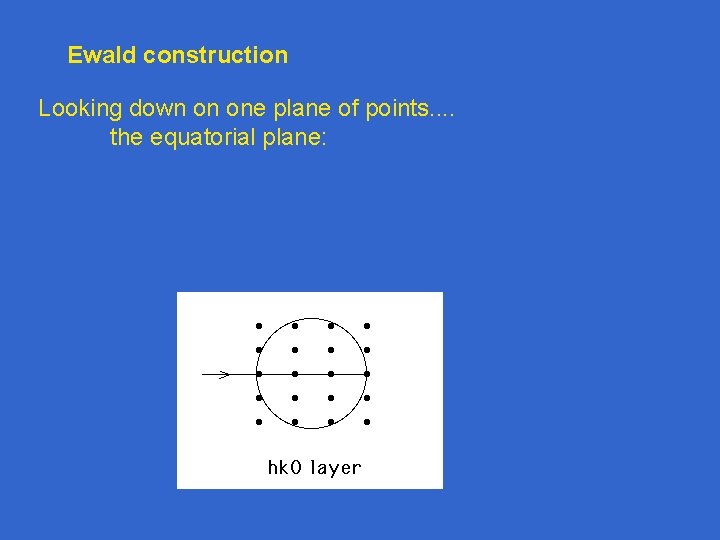 Ewald construction

Looking down on one plane of points....
the equatorial plane:

hk0 layer